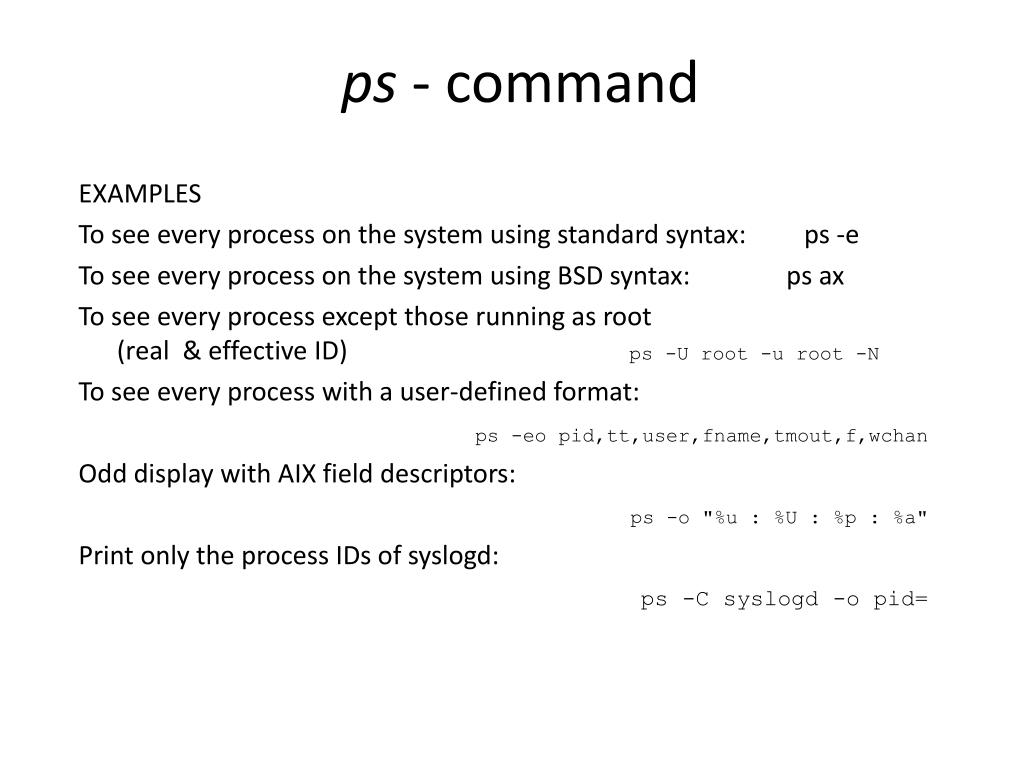 ps - command

EXAMPLES

To see every process on the system using standard syntax: ps -e

To see every process on the system using BSD syntax: ps ax

To see every process except those running as root (real & effective ID) ps -U root -u root -N

To see every process with a user-defined format:

ps -eo pid,tt,user,fname,tmout,f,wchan

Odd display with AIX field descriptors:

ps -o "%u : %U : %p : %a"

Print only the process IDs of syslogd:

ps -C syslogd -o pid=